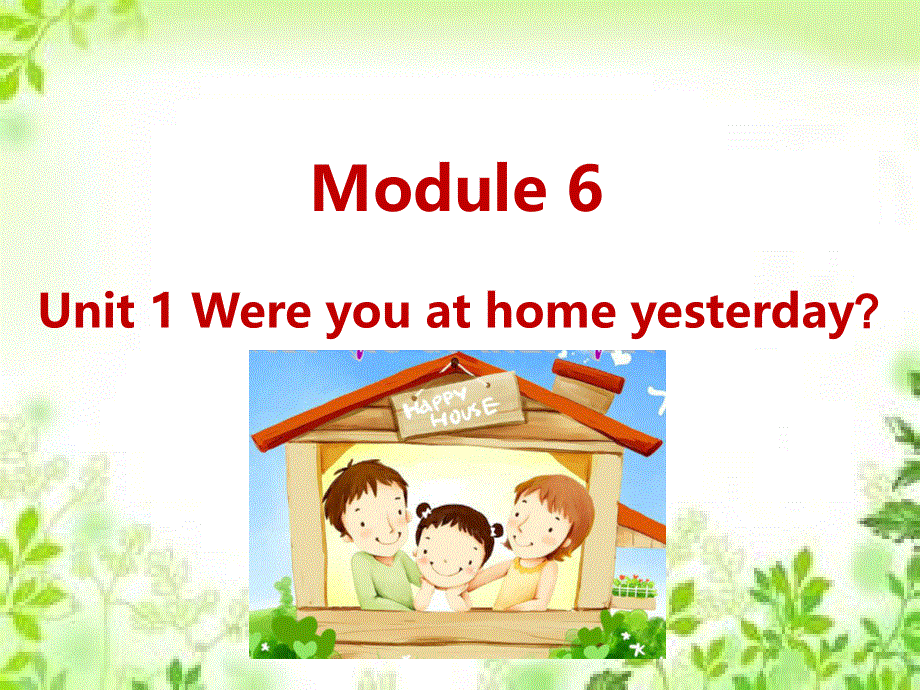 Module 6

Unit 1 Were you at home yesterday?

HAPPY HOUSE